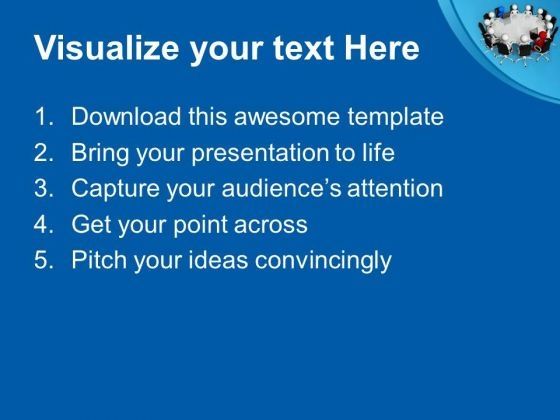 Visualize your text Here

1. Download this awesome template
2. Bring your presentation to life
3. Capture your audience's attention
4. Get your point across
5. Pitch your ideas convincingly